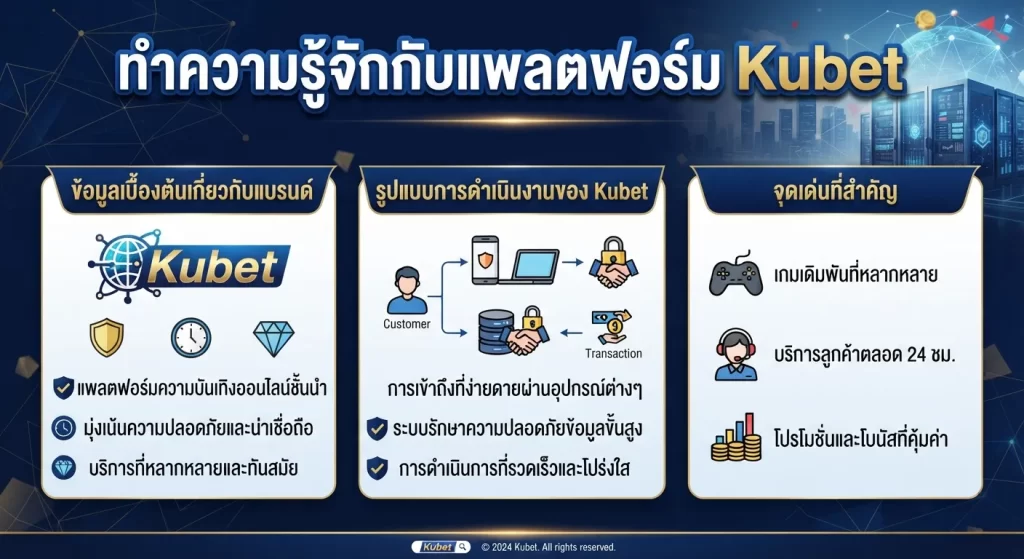 ทำความรู้จักกับแพลตฟอร์ม Kubet

ข้อมูลเบื้องต้นเกี่ยวกับแบรนด์

Kubet

แพลตฟอร์มความบันเทิงออนไลน์ชั้นนำ
มุ่งเน้นความปลอดภัยและน่าเชื่อถือ
บริการที่หลากหลายและทันสมัย

รูปแบบการดำเนินงานของ Kubet

Customer
Transaction

การเข้าถึงที่ง่ายดายผ่านอุปกรณ์ต่างๆ
ระบบรักษาความปลอดภัยข้อมูลขั้นสูง
การดำเนินการที่รวดเร็วและโปร่งใส

จุดเด่นที่สำคัญ

เกมเดิมพันที่หลากหลาย
บริการลูกค้าตลอด 24 ชม.
โปรโมชั่นและโบนัสที่คุ้มค่า

Kubet © 2024 Kubet. All rights reserved.